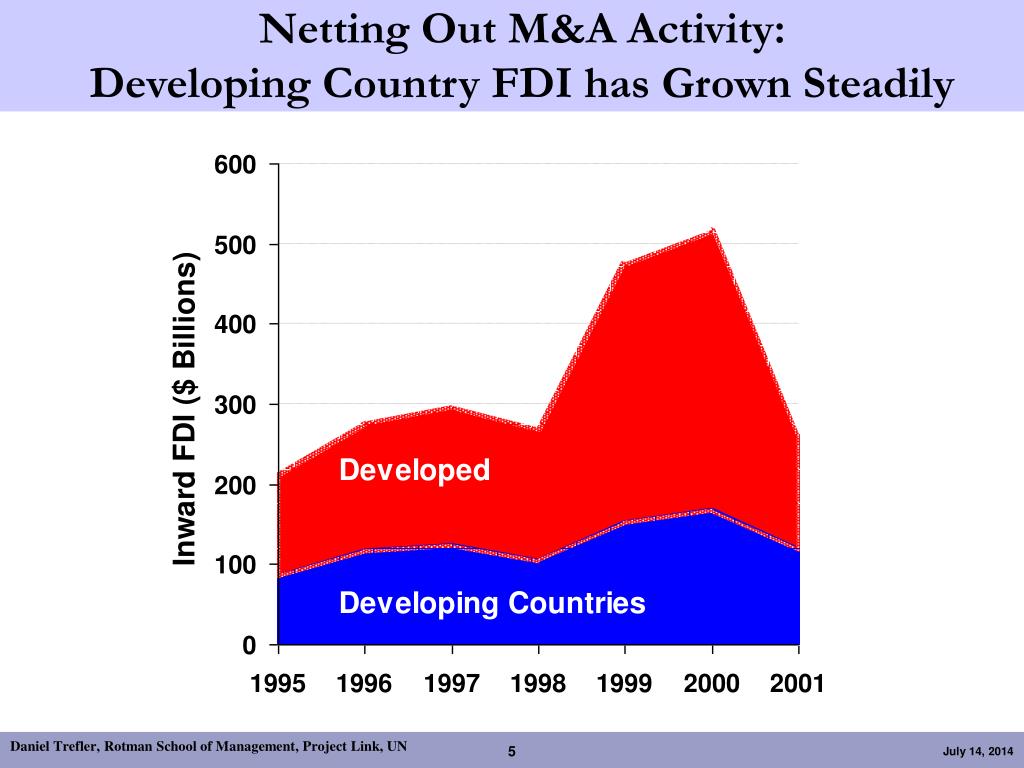 Netting Out M&A Activity:
Developing Country FDI has Grown Steadily

Inward FDI ($ Billions)

600
500
400
300
200
100
0

Developed

Developing Countries

1995 1996 1997 1998 1999 2000 2001

Daniel Trefler, Rotman School of Management, Project Link, UN

5

July 14, 2014